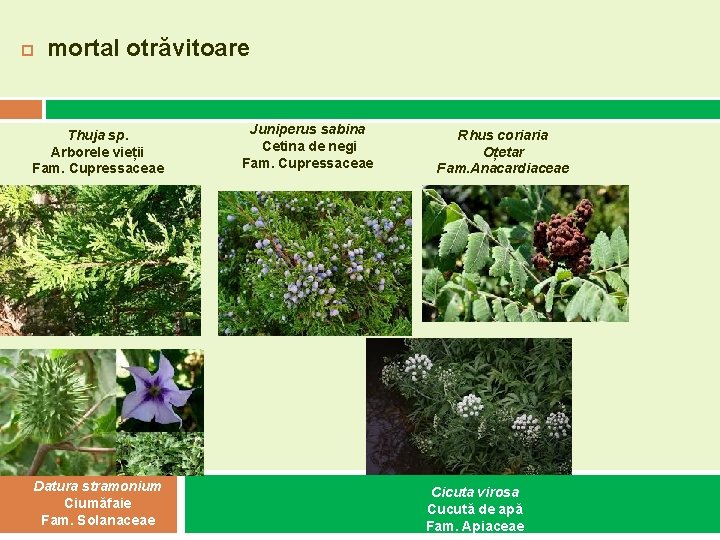 mortal otrăvitoare

Thuja sp.
Arborele vieții
Fam. Cupressaceae

Juniperus sabina
Cetina de negi
Fam. Cupressaceae

Rhus coriaria
Oțetar
Fam.Anacardiaceae

Datura stramonium
Ciumăfaie
Fam. Solanaceae

Cicuta virosa
Cucută de apă
Fam. Apiaceae